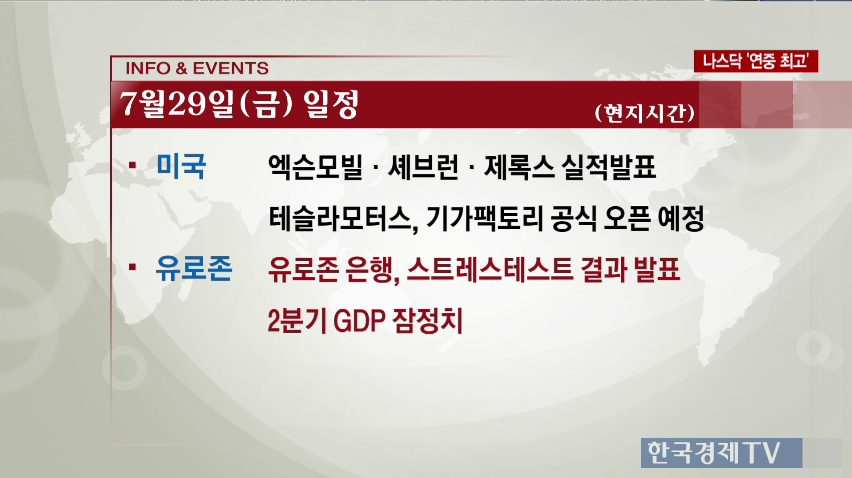 INFO & EVENTS

나스닥 '연중 최고'

7월29일(금) 일정

(현지시간)

▪ 미국 엑슨모빌 · 셰브런 · 제록스 실적발표

테슬라모터스, 기가팩토리 공식 오픈 예정

▪ 유로존 유로존 은행, 스트레스테스트 결과 발표

2분기 GDP 잠정치

한국경제TV